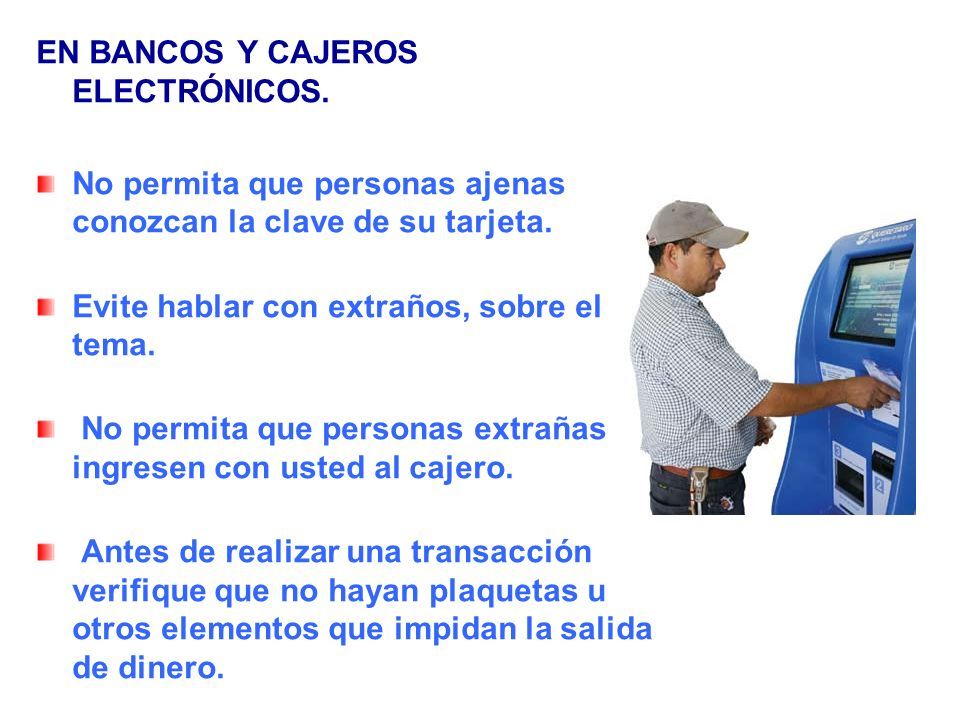 EN BANCOS Y CAJEROS ELECTRÓNICOS.

No permita que personas ajenas conozcan la clave de su tarjeta.

Evite hablar con extraños, sobre el tema.

No permita que personas extrañas ingresen con usted al cajero.

Antes de realizar una transacción verifique que no hayan plaquetas u otros elementos que impidan la salida de dinero.